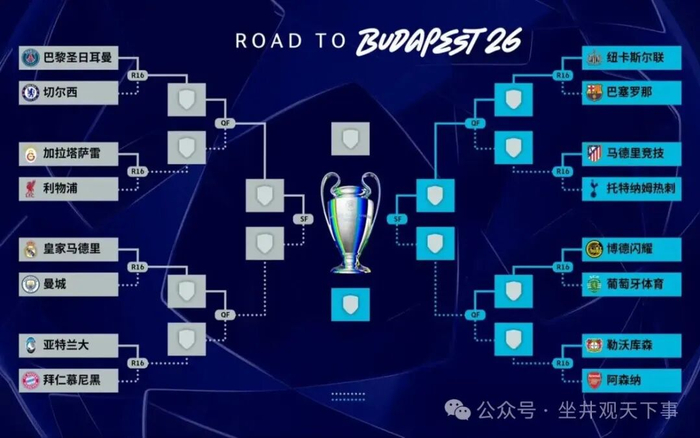 ROAD TO BUDAPEST 26

巴黎圣日耳曼
R16
切尔西
QF
加拉塔萨雷
R16
利物浦
SF
皇家马德里
R16
曼城
QF
亚特兰大
R16
拜仁慕尼黑

纽卡斯尔联
R16
巴塞罗那
QF
马德里竞技
R16
托特纳姆热刺
SF
博德闪耀
R16
葡萄牙体育
QF
勒沃库森
R16
阿森纳

公众号 · 坐井观天下事